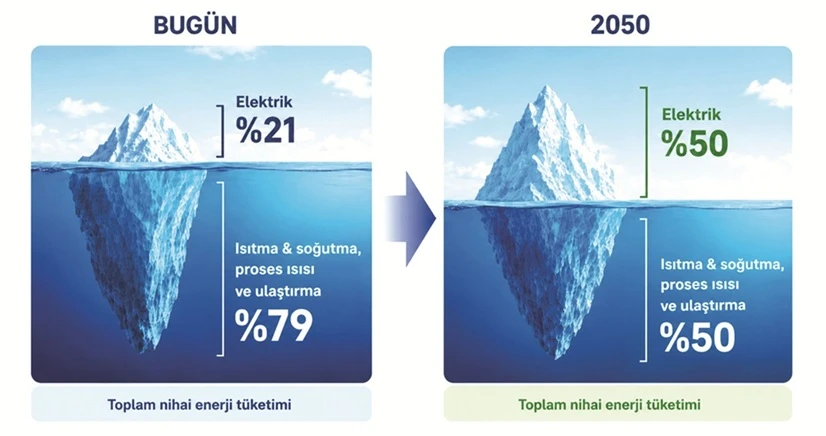 BUGÜN

Elektrik
%21

Isıtma & soğutma, proses ısısı ve ulaştırma
%79

Toplam nihai enerji tüketimi

2050

Elektrik
%50

Isıtma & soğutma, proses ısısı ve ulaştırma
%50

Toplam nihai enerji tüketimi